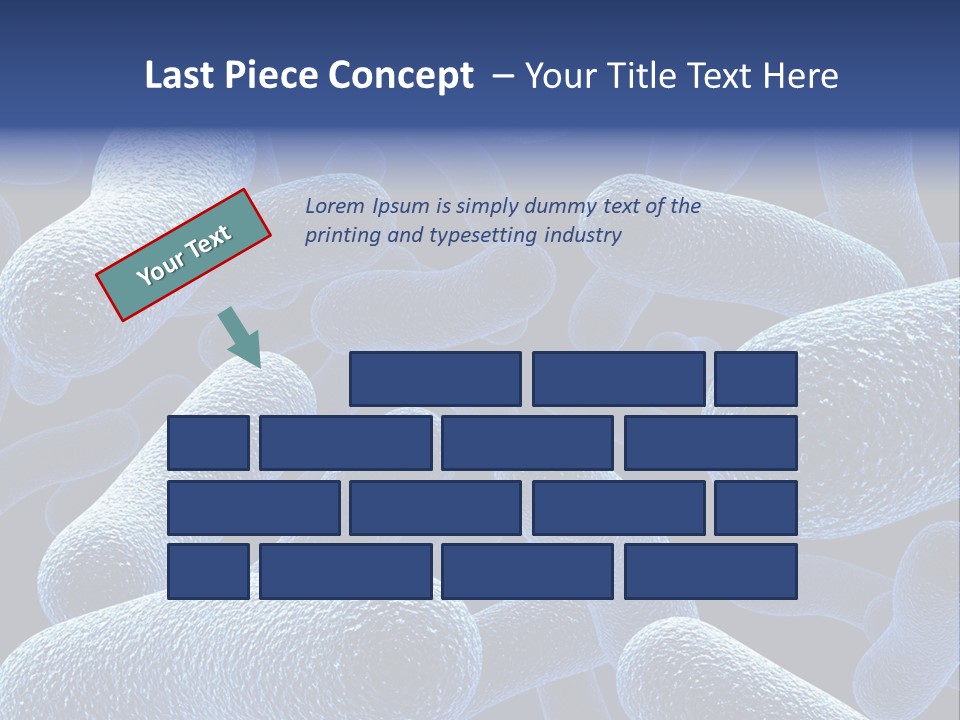 Last Piece Concept – Your Title Text Here

Your Text

Lorem Ipsum is simply dummy text of the printing and typesetting industry